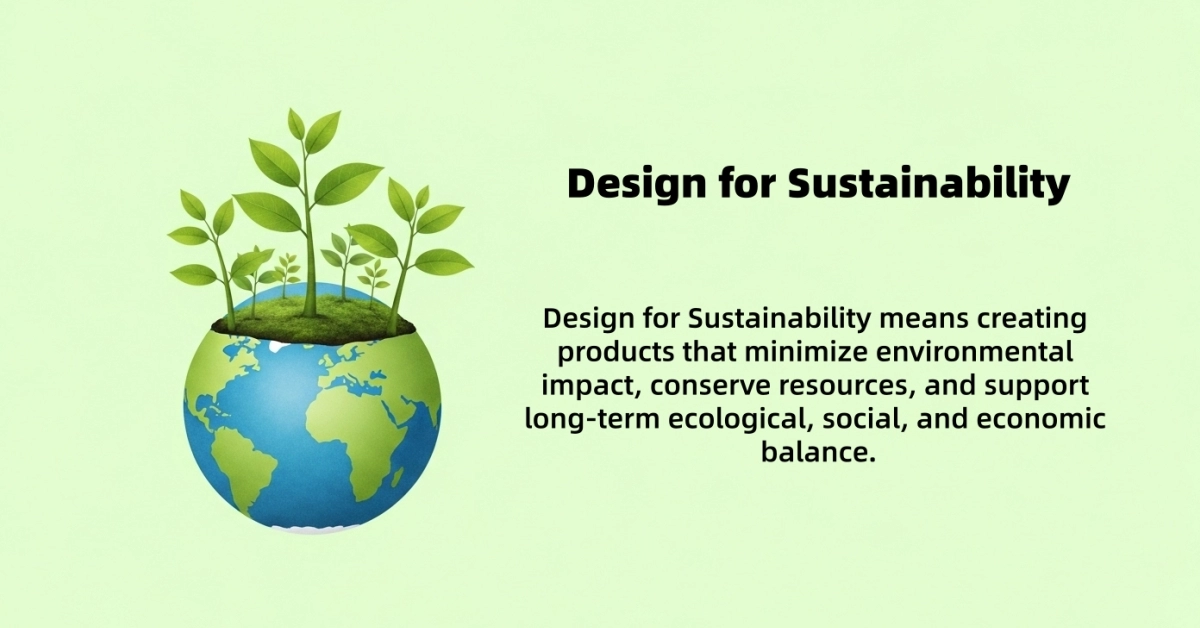 Design for Sustainability

Design for Sustainability means creating products that minimize environmental impact, conserve resources, and support long-term ecological, social, and economic balance.